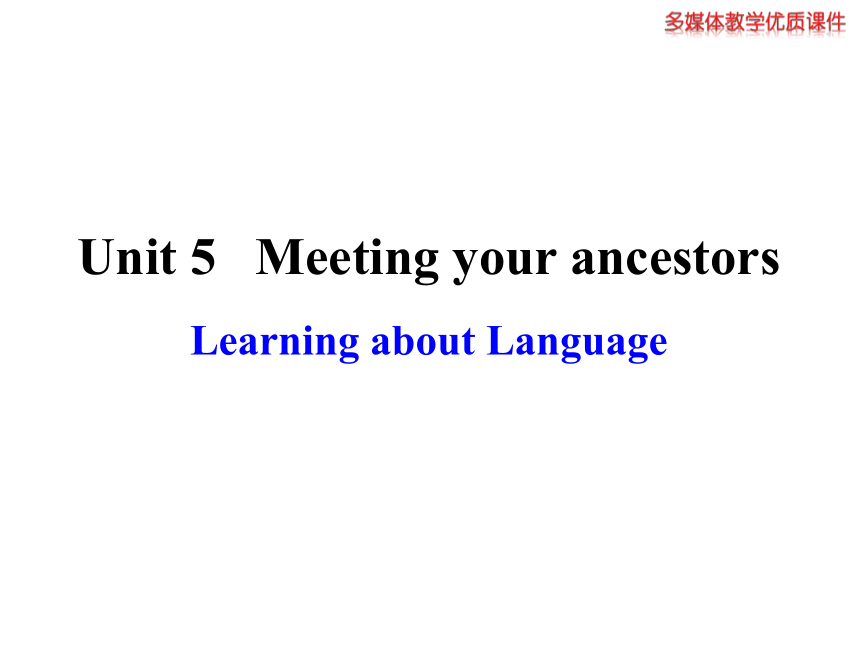 多媒体教学优质课件

Unit 5 Meeting your ancestors

Learning about Language